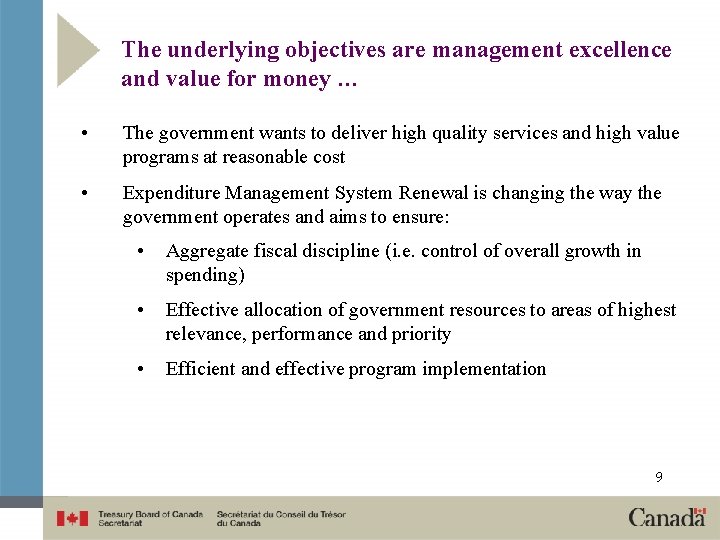 The underlying objectives are management excellence and value for money …

• The government wants to deliver high quality services and high value programs at reasonable cost

• Expenditure Management System Renewal is changing the way the government operates and aims to ensure:

• Aggregate fiscal discipline (i.e. control of overall growth in spending)

• Effective allocation of government resources to areas of highest relevance, performance and priority

• Efficient and effective program implementation

9

Treasury Board of Canada Secretariat Secrétariat du Conseil du Trésor du Canada

Canada